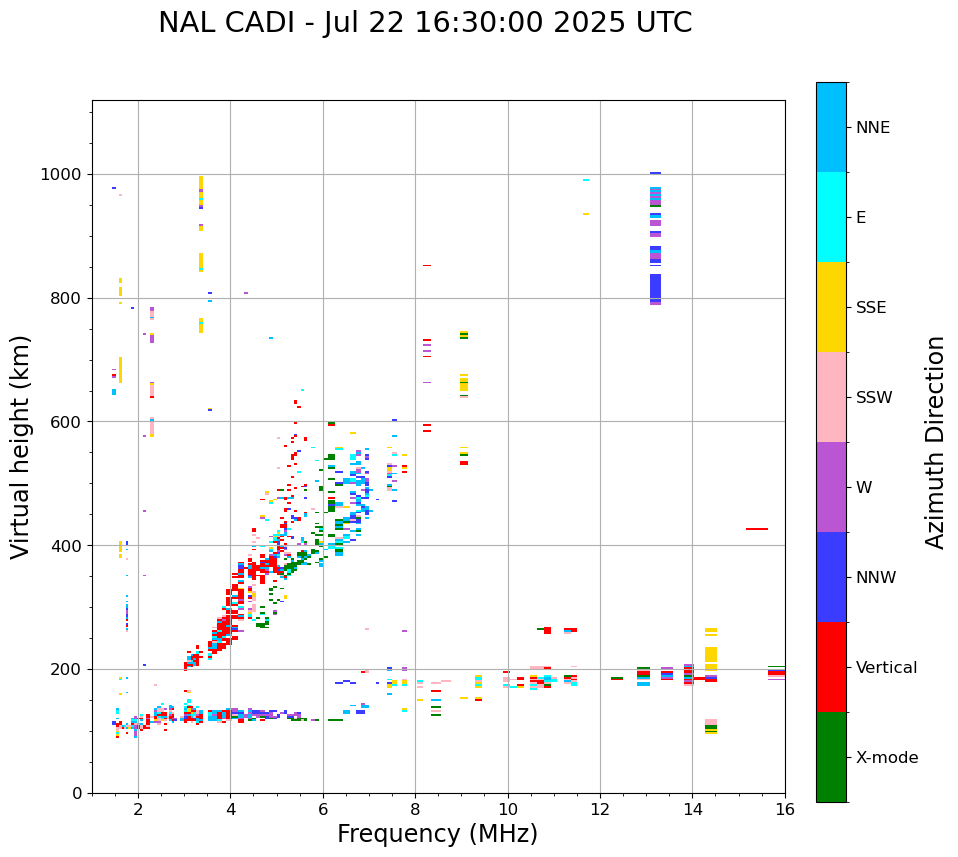 NAL CADI - Jul 22 16:30:00 2025 UTC

Virtual height (km)

1000
800
600
400
200
0

2
4
6
8
10
12
14
16

Frequency (MHz)

NNE
E
SSE
SSW
W
NNW
Vertical
X-mode

Azimuth Direction